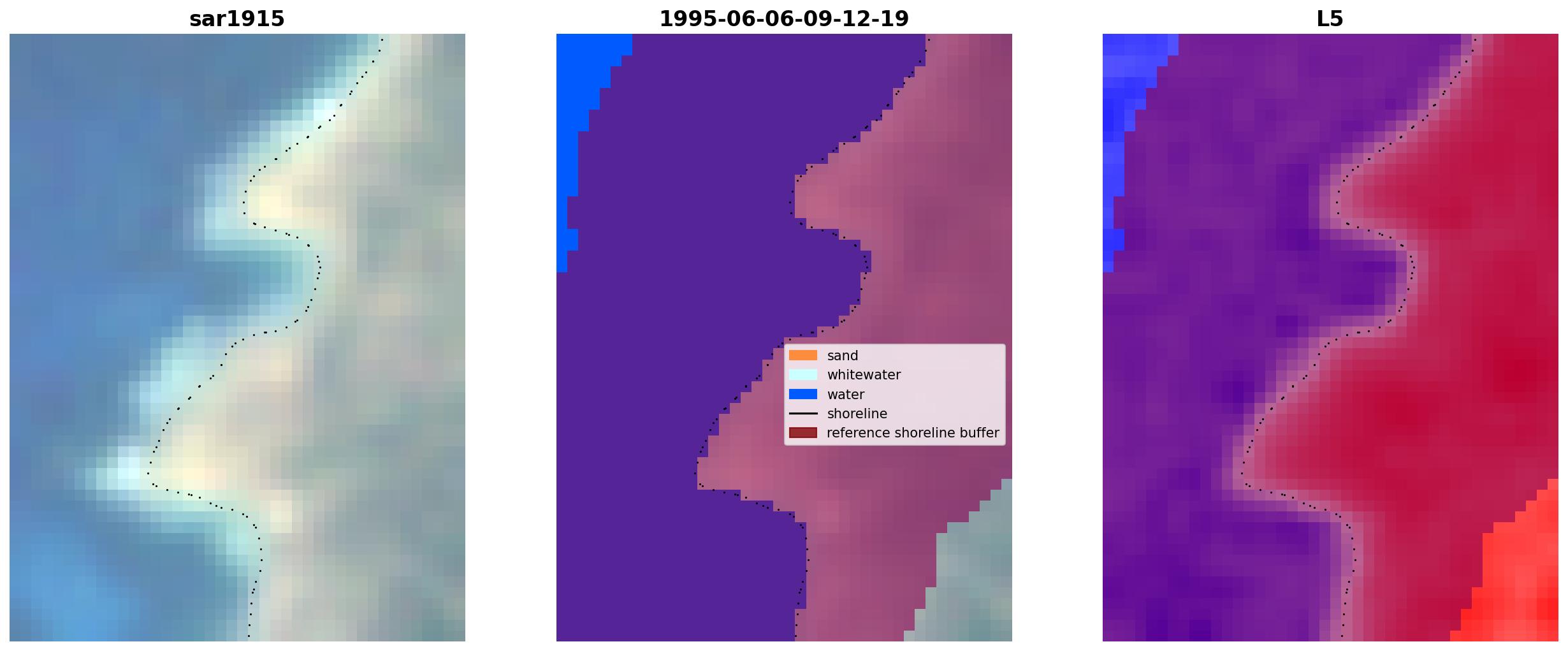 sar1915

1995-06-06-09-12-19

sand
whitewater
water
shoreline
reference shoreline buffer

L5